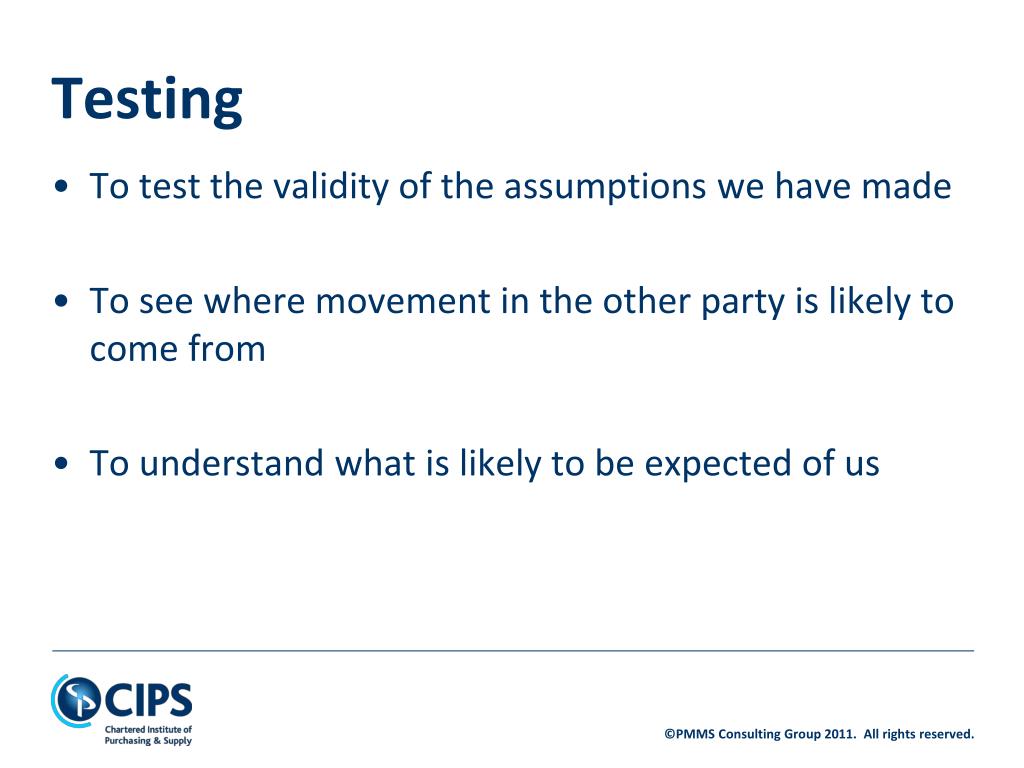 Testing

• To test the validity of the assumptions we have made

• To see where movement in the other party is likely to come from

• To understand what is likely to be expected of us

CIPS
Chartered Institute of Purchasing & Supply

©PMMS Consulting Group 2011. All rights reserved.